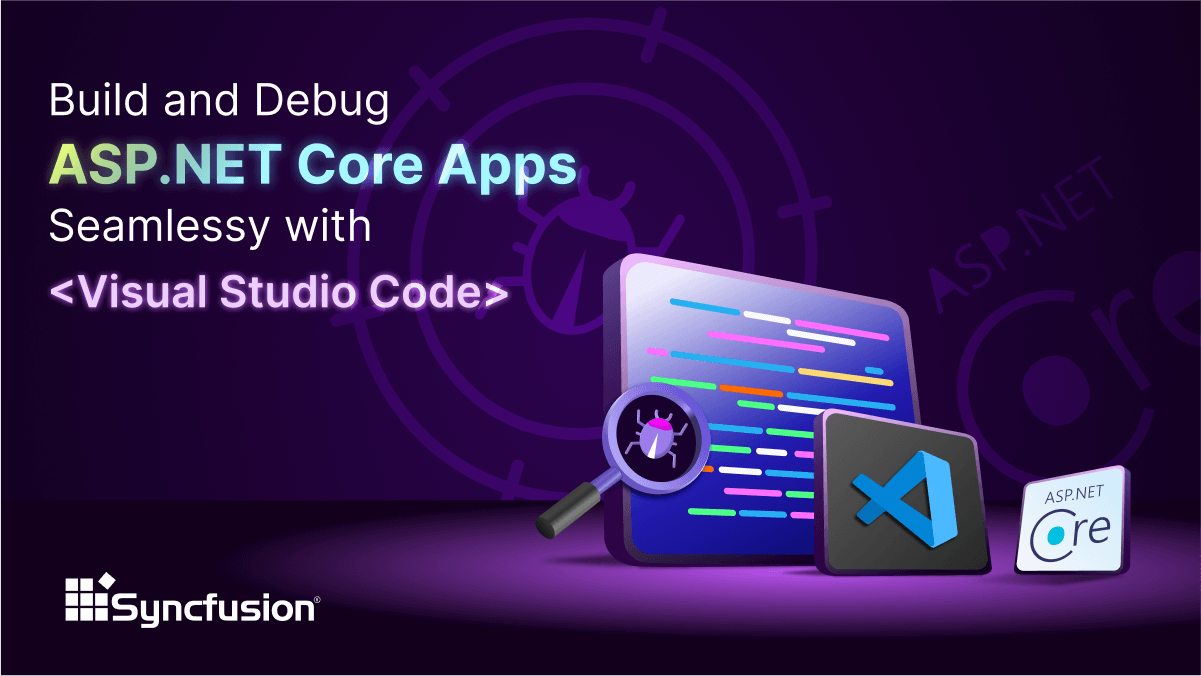 Build and Debug
ASP.NET Core Apps
Seamlessy with
<Visual Studio Code>

ASP.NET
Core

ASP.NET
Core

Syncfusion®